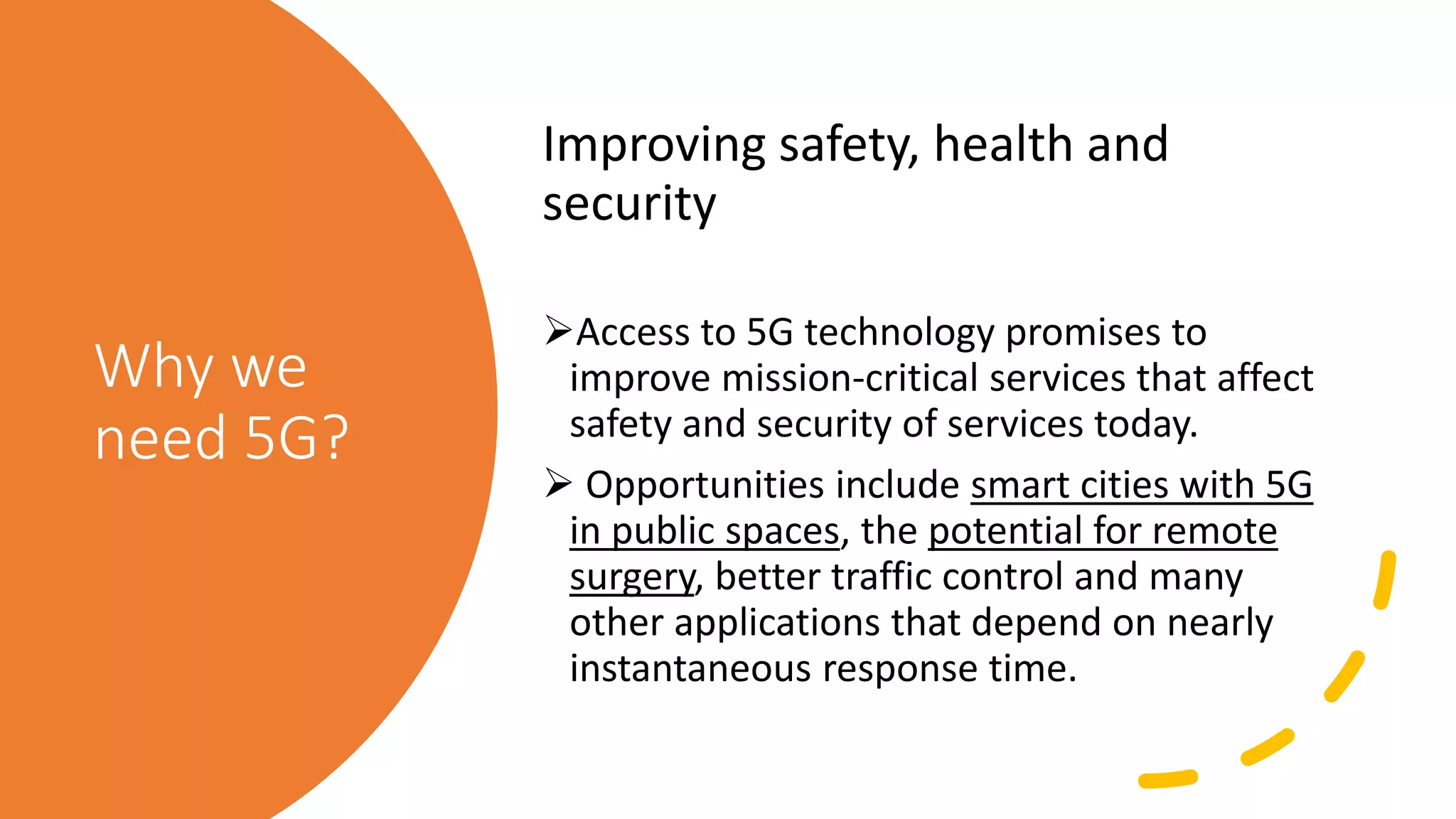 Why we need 5G?

Improving safety, health and security

➢Access to 5G technology promises to improve mission-critical services that affect safety and security of services today.

➢ Opportunities include smart cities with 5G in public spaces, the potential for remote surgery, better traffic control and many other applications that depend on nearly instantaneous response time.